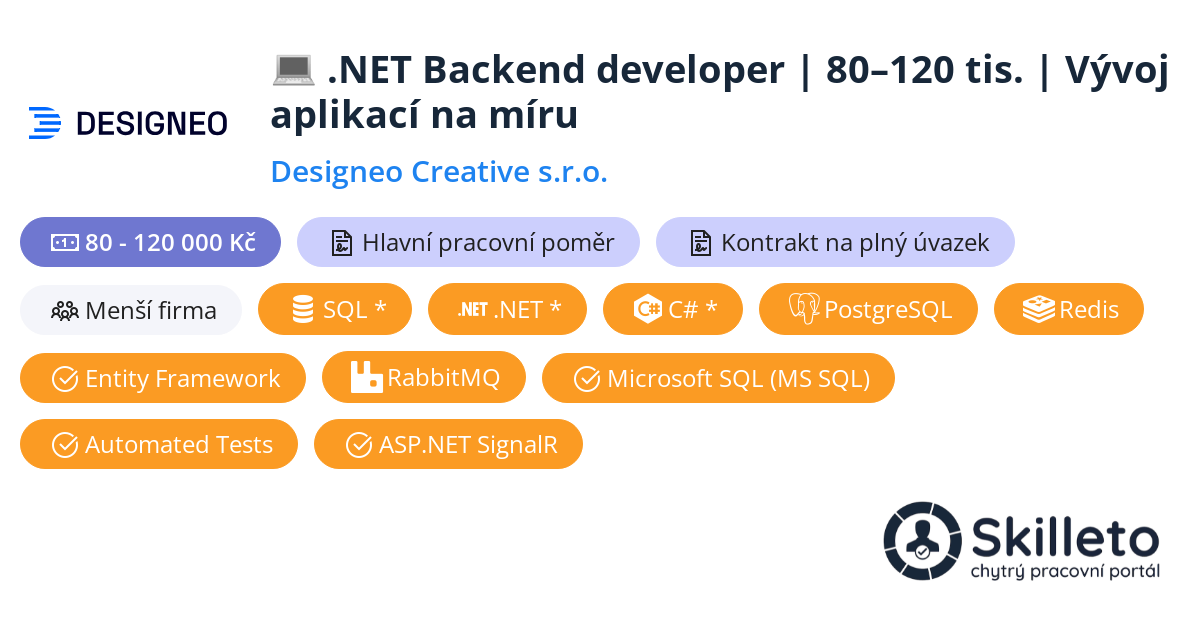 DESIGNEO

💻 .NET Backend developer | 80–120 tis. | Vývoj aplikací na míru

Designeo Creative s.r.o.

80 - 120 000 Kč
Hlavní pracovní poměr
Kontrakt na plný úvazek
Menší firma
SQL *
.NET .NET *
C# *
PostgreSQL
Redis
Entity Framework
RabbitMQ
Microsoft SQL (MS SQL)
Automated Tests
ASP.NET SignalR

Skilleto
chytrý pracovní portál